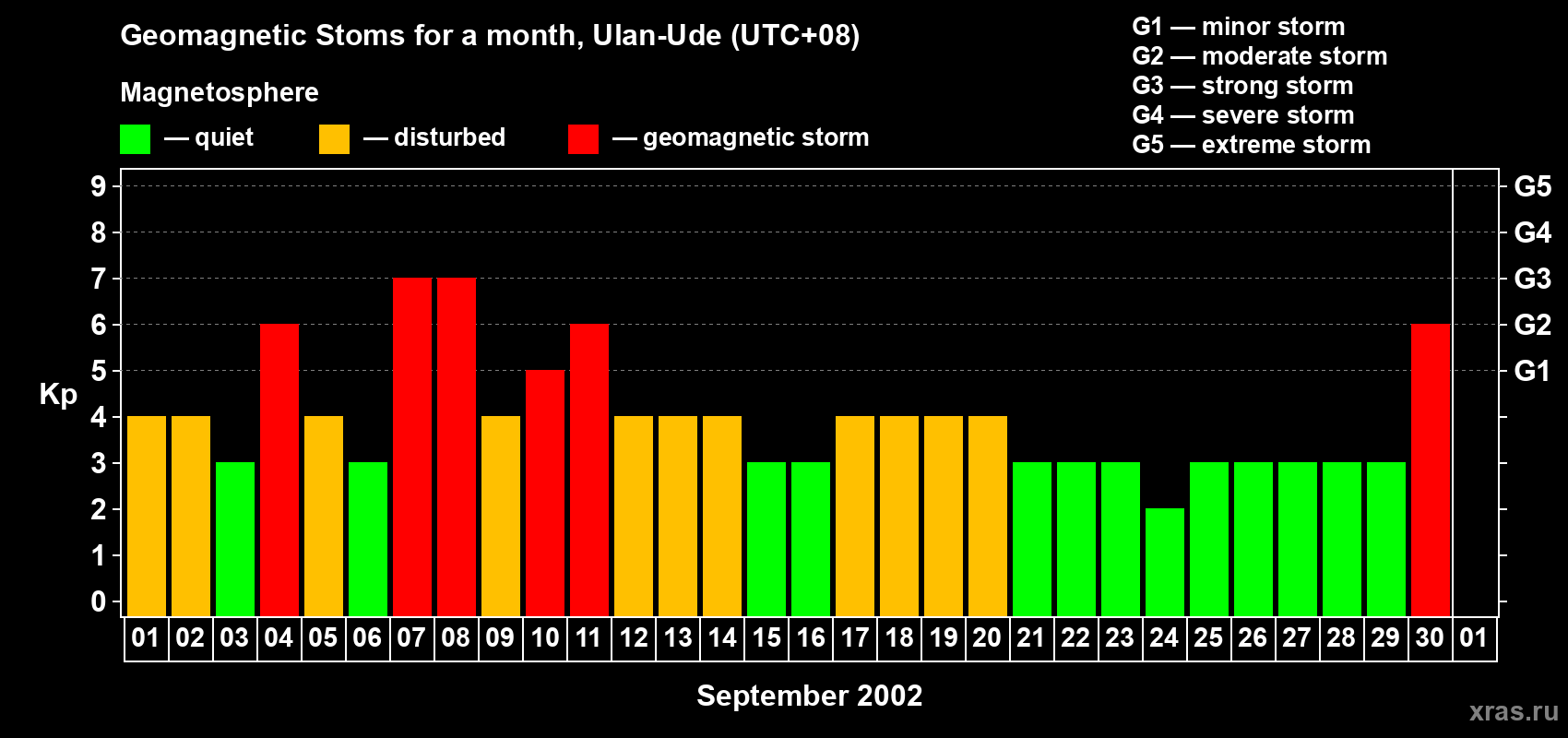 Geomagnetic Stoms for a month, Ulan-Ude (UTC+08)

Magnetosphere

— quiet — disturbed — geomagnetic storm

G1 — minor storm
G2 — moderate storm
G3 — strong storm
G4 — severe storm
G5 — extreme storm

Kp

9
8
7
6
5
4
3
2
1
0

G5
G4
G3
G2
G1

01 02 03 04 05 06 07 08 09 10 11 12 13 14 15 16 17 18 19 20 21 22 23 24 25 26 27 28 29 30 01

September 2002

xras.ru